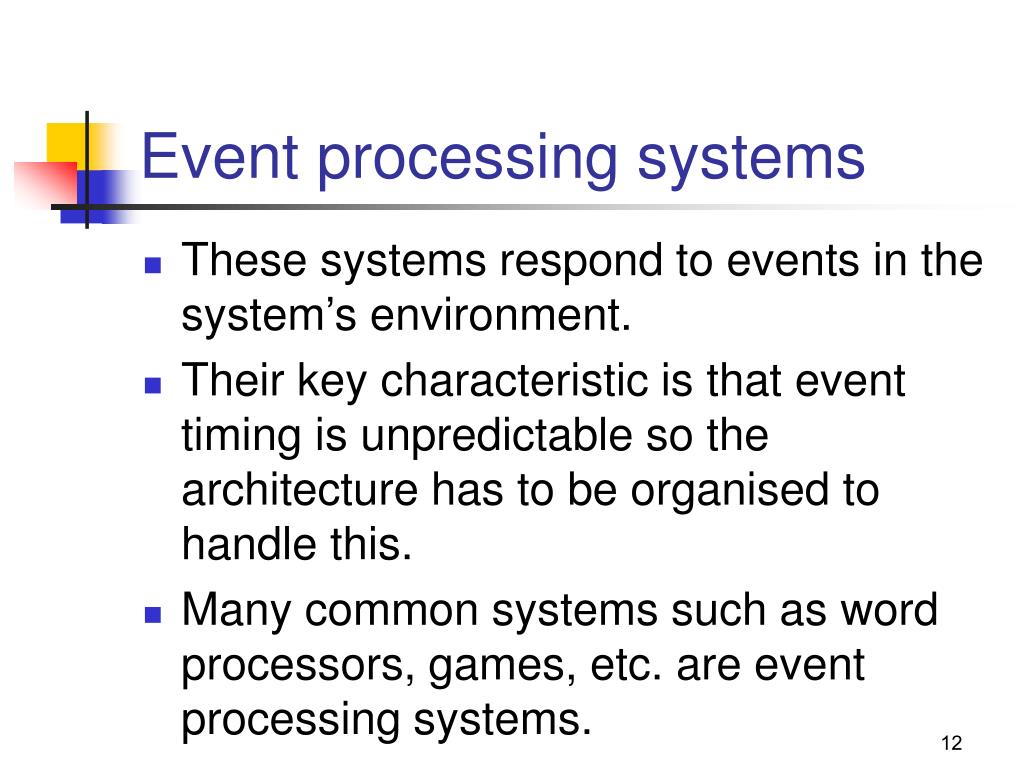 Event processing systems

- These systems respond to events in the system’s environment.
- Their key characteristic is that event timing is unpredictable so the architecture has to be organised to handle this.
- Many common systems such as word processors, games, etc. are event processing systems.

12